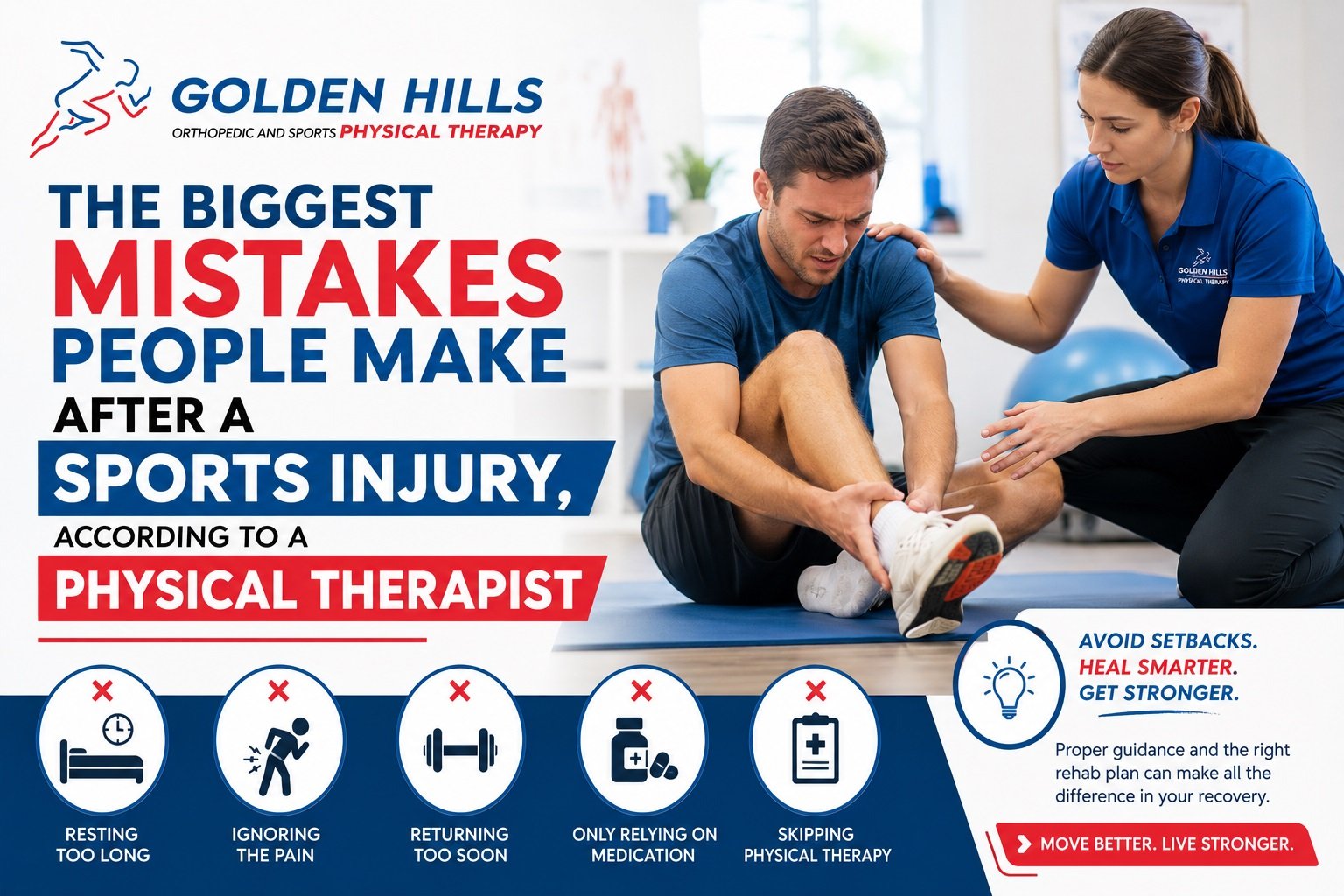 GOLDEN HILLS
ORTHOPEDIC AND SPORTS PHYSICAL THERAPY

THE BIGGEST MISTAKES PEOPLE MAKE AFTER A SPORTS INJURY, ACCORDING TO A PHYSICAL THERAPIST

GOLDEN HILLS PHYSICAL THERAPY

RESTING TOO LONG

IGNORING THE PAIN

RETURNING TOO SOON

ONLY RELYING ON MEDICATION

SKIPPING PHYSICAL THERAPY

AVOID SETBACKS.
HEAL SMARTER.
GET STRONGER.

Proper guidance and the right rehab plan can make all the difference in your recovery.

MOVE BETTER. LIVE STRONGER.